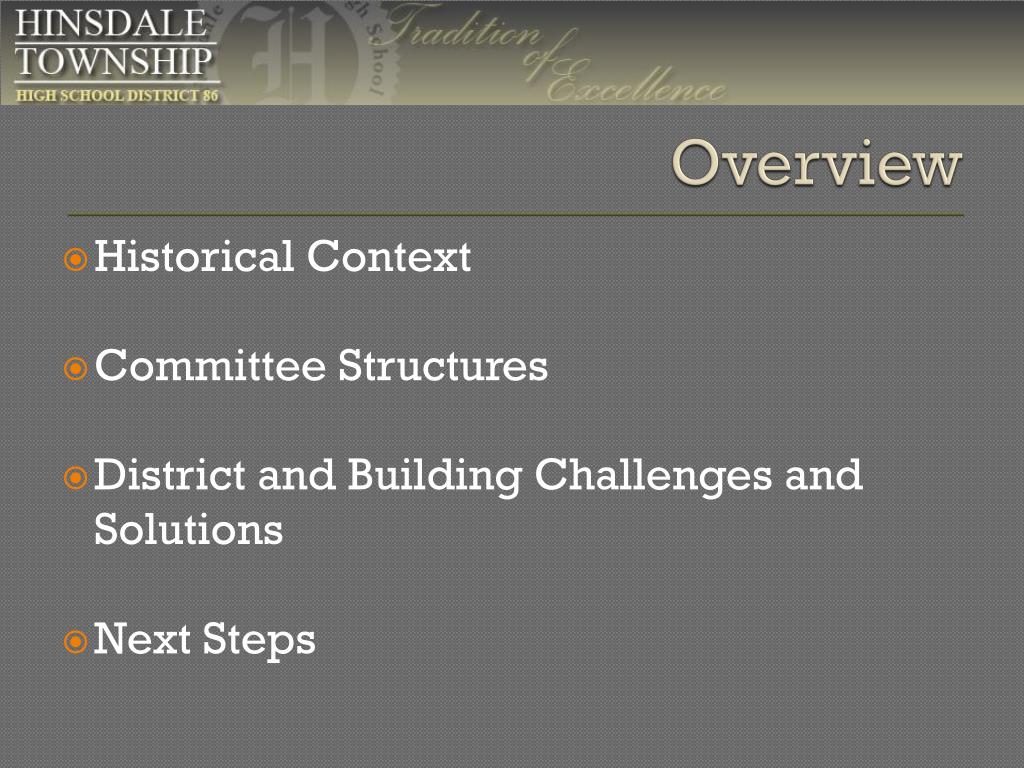 HINSDALE
TOWNSHIP
HIGH SCHOOL DISTRICT 86

Tradition of Excellence

Overview

Historical Context

Committee Structures

District and Building Challenges and Solutions

Next Steps